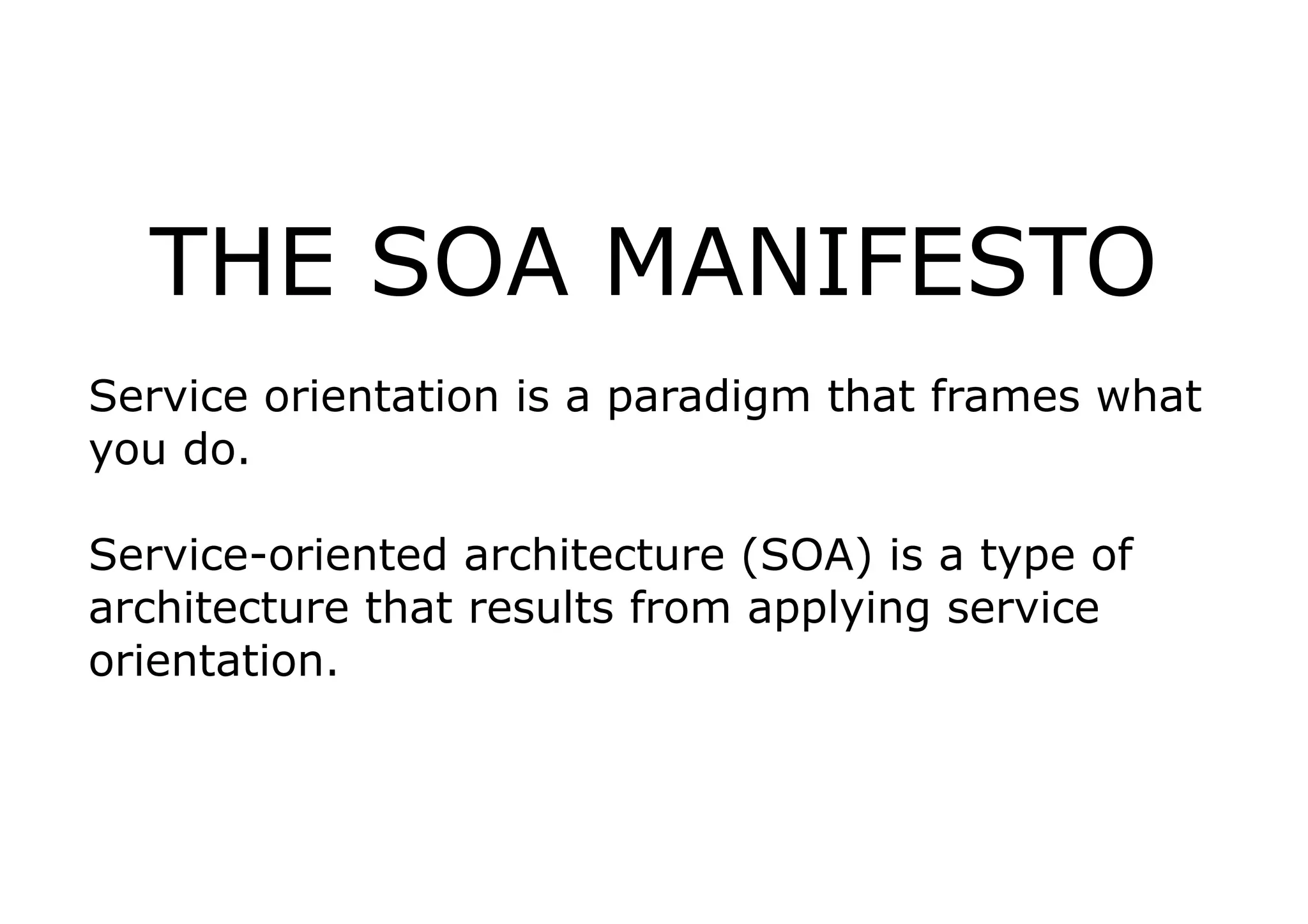 THE SOA MANIFESTO

Service orientation is a paradigm that frames what you do.

Service-oriented architecture (SOA) is a type of architecture that results from applying service orientation.